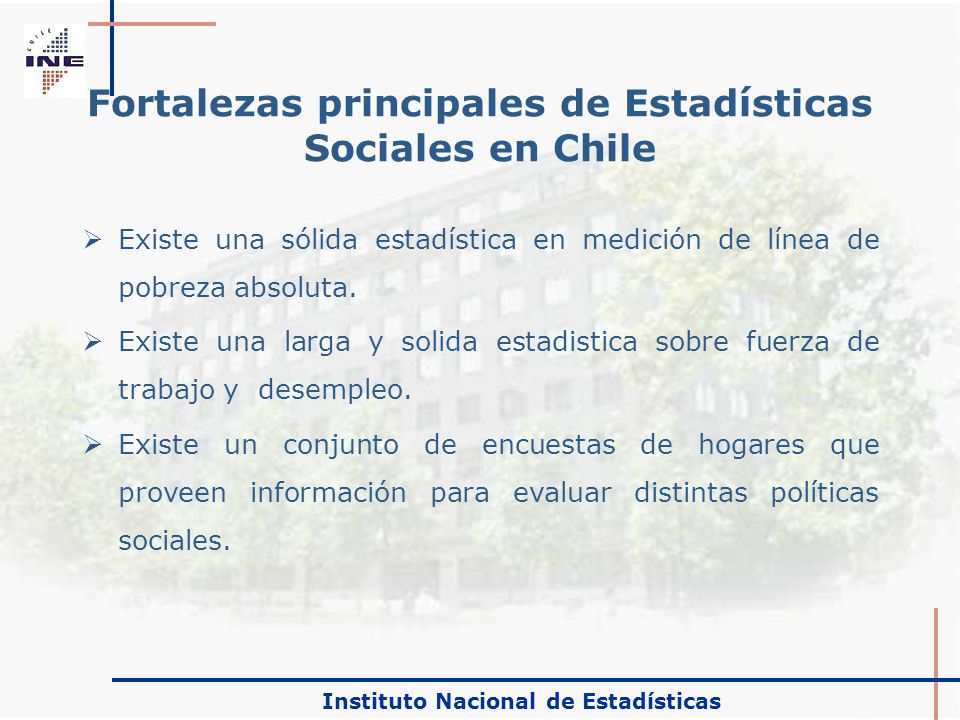 CHILE
INE

Fortalezas principales de Estadísticas Sociales en Chile

➢ Existe una sólida estadística en medición de línea de pobreza absoluta.

➢ Existe una larga y solida estadistica sobre fuerza de trabajo y desempleo.

➢ Existe un conjunto de encuestas de hogares que proveen información para evaluar distintas políticas sociales.

Instituto Nacional de Estadísticas